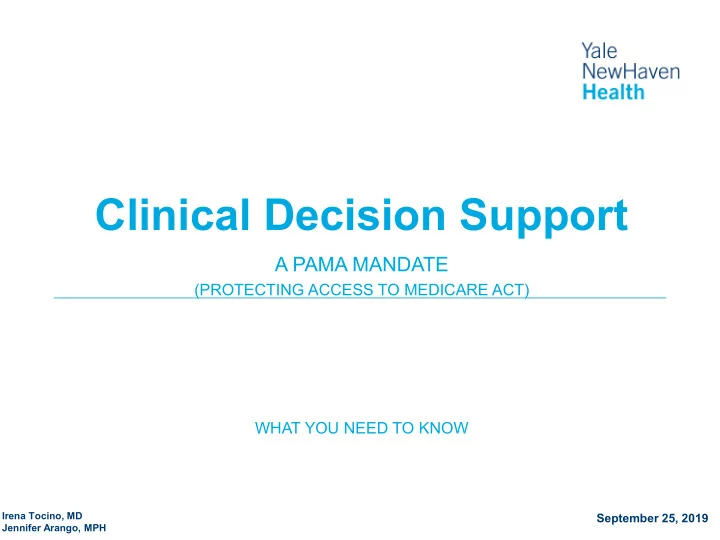 Yale
NewHaven
Health

Clinical Decision Support

A PAMA MANDATE
(PROTECTING ACCESS TO MEDICARE ACT)

WHAT YOU NEED TO KNOW

Irena Tocino, MD
Jennifer Arango, MPH

September 25, 2019